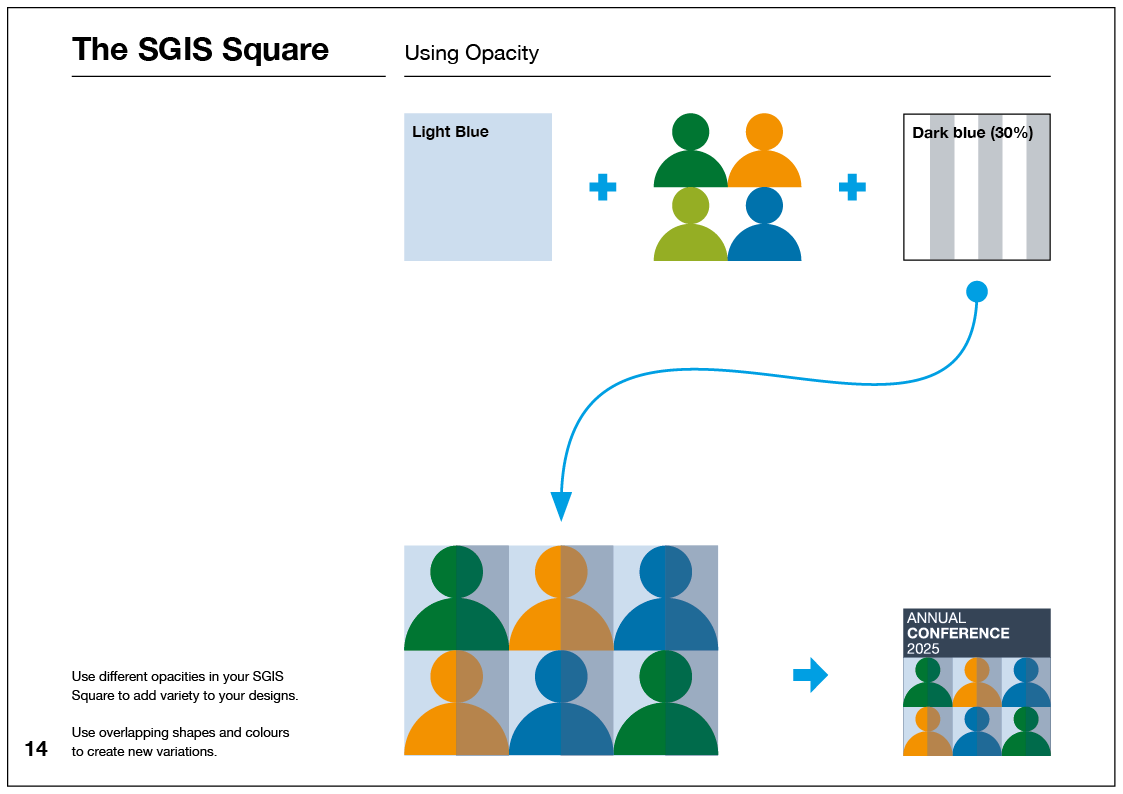 The SGIS Square

Using Opacity

Light Blue

Dark blue (30%)

ANNUAL
CONFERENCE
2025

Use different opacities in your SGIS Square to add variety to your designs.

Use overlapping shapes and colours to create new variations.

14